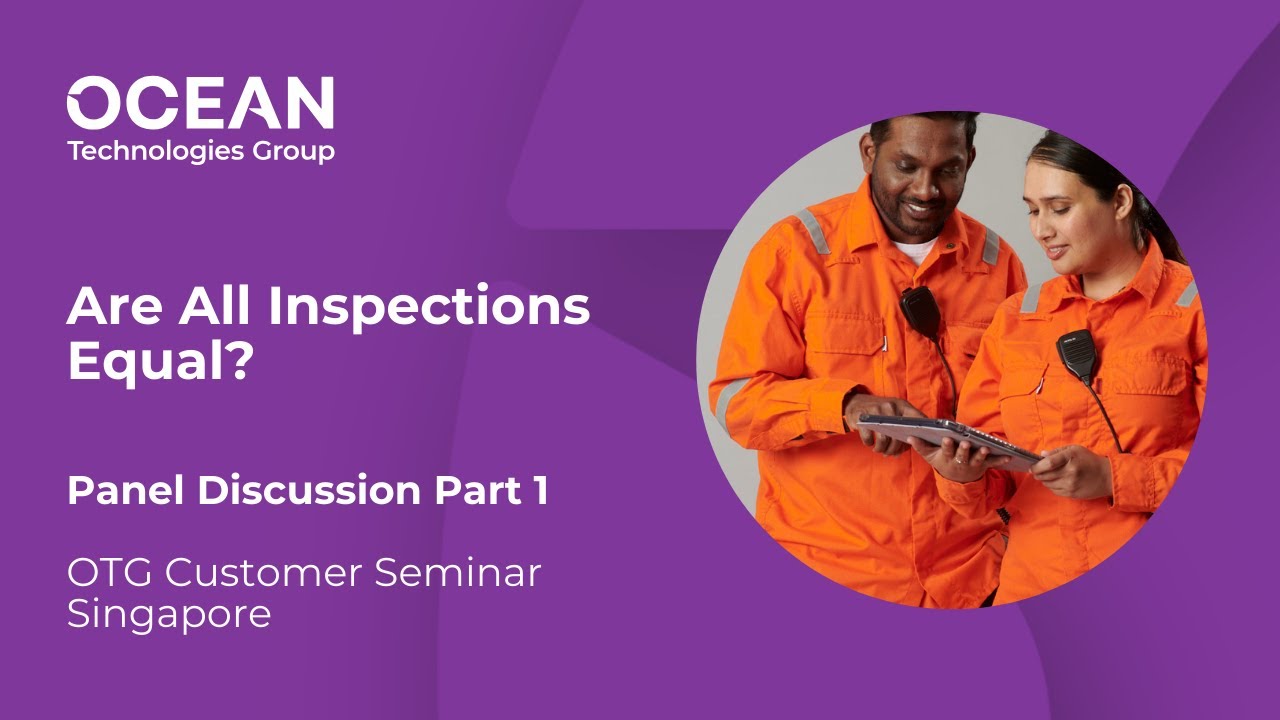 OCEAN
Technologies Group

Are All Inspections Equal?

Panel Discussion Part 1

OTG Customer Seminar Singapore